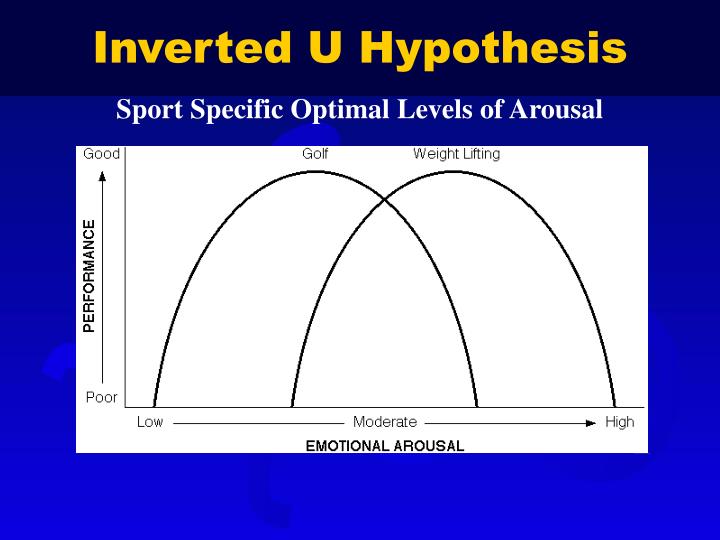 Inverted U Hypothesis

Sport Specific Optimal Levels of Arousal

Good

Golf

Weight Lifting

PERFORMANCE

Poor

Low

Moderate

High

EMOTIONAL AROUSAL